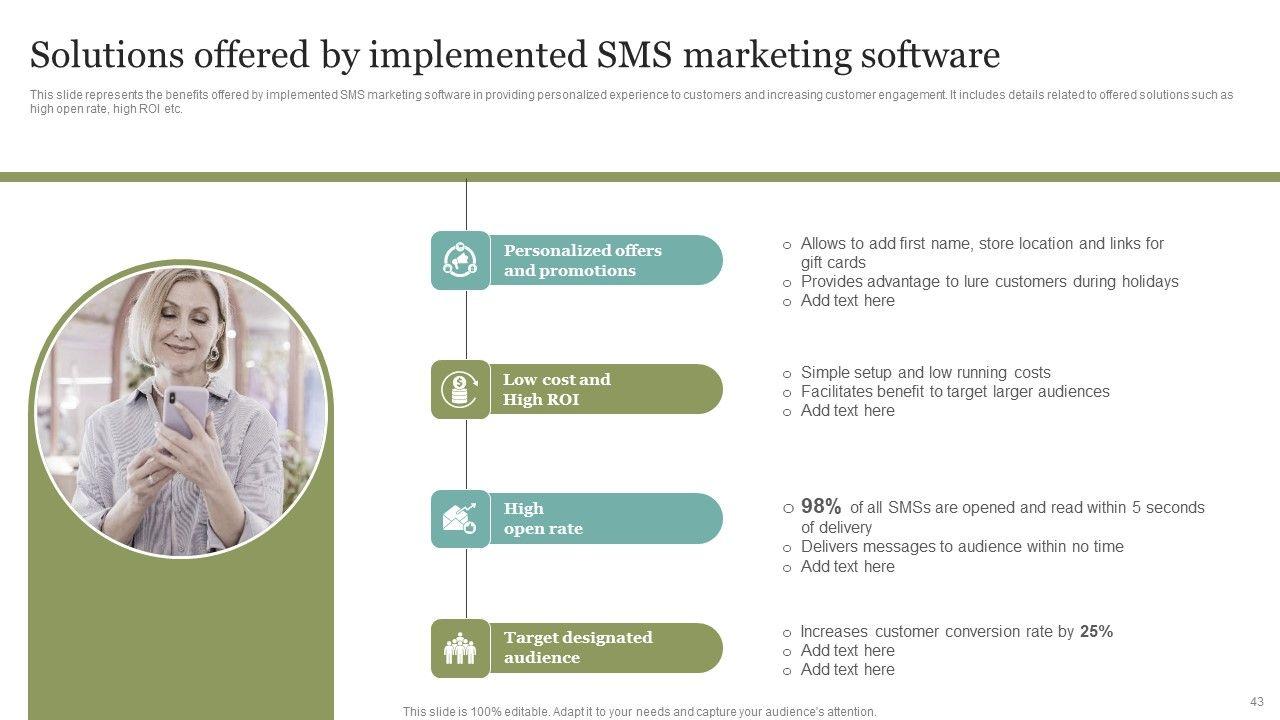 Solutions offered by implemented SMS marketing software

This slide represents the benefits offered by implemented SMS marketing software in providing personalized experience to customers and increasing customer engagement. It includes details related to offered solutions such as high open rate, high ROI etc.

Personalized offers and promotions

o Allows to add first name, store location and links for gift cards
o Provides advantage to lure customers during holidays
o Add text here

Low cost and High ROI

o Simple setup and low running costs
o Facilitates benefit to target larger audiences
o Add text here

High open rate

o 98% of all SMSs are opened and read within 5 seconds of delivery
o Delivers messages to audience within no time
o Add text here

Target designated audience

o Increases customer conversion rate by 25%
o Add text here
o Add text here

This slide is 100% editable. Adapt it to your needs and capture your audience's attention.

43